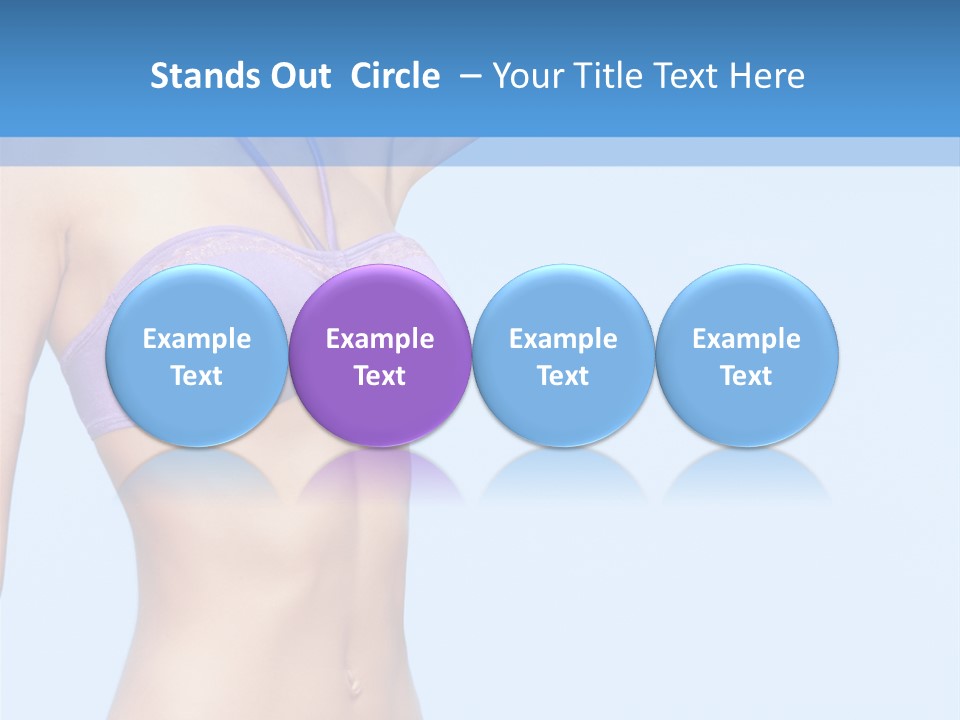 Stands Out Circle – Your Title Text Here

Example Text

Example Text

Example Text

Example Text